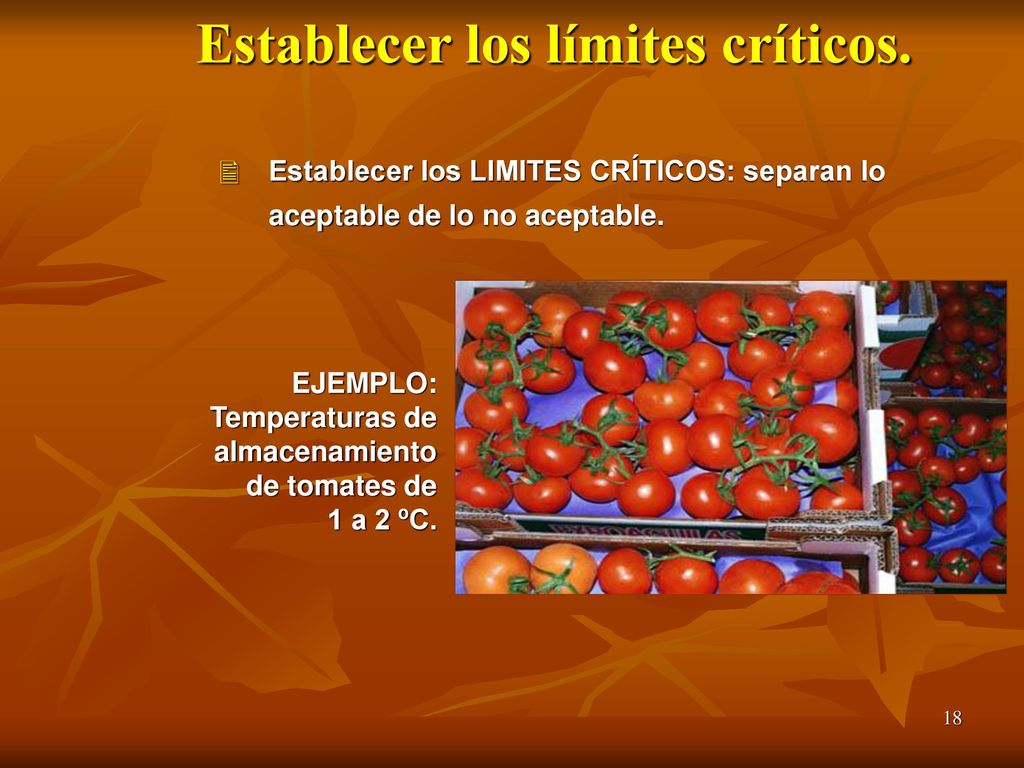 Establecer los límites críticos.

Establecer los LIMITES CRÍTICOS: separan lo aceptable de lo no aceptable.

EJEMPLO: Temperaturas de almacenamiento de tomates de 1 a 2 ºC.

18